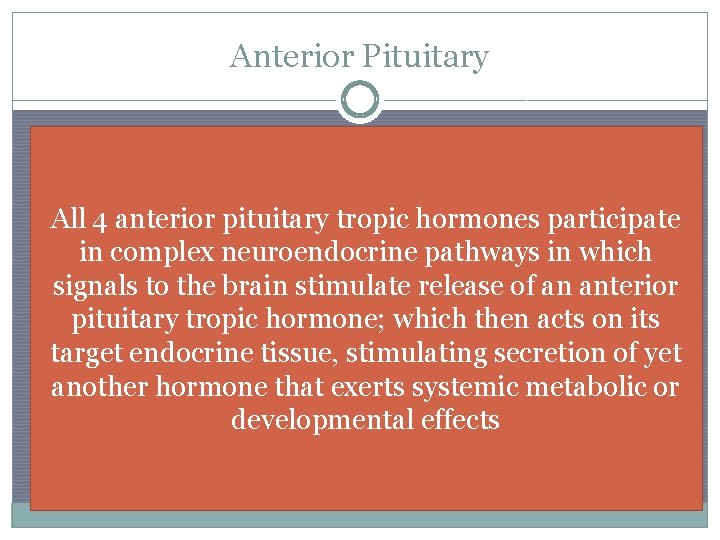 Anterior Pituitary

All 4 anterior pituitary tropic hormones participate in complex neuroendocrine pathways in which signals to the brain stimulate release of an anterior pituitary tropic hormone; which then acts on its target endocrine tissue, stimulating secretion of yet another hormone that exerts systemic metabolic or developmental effects